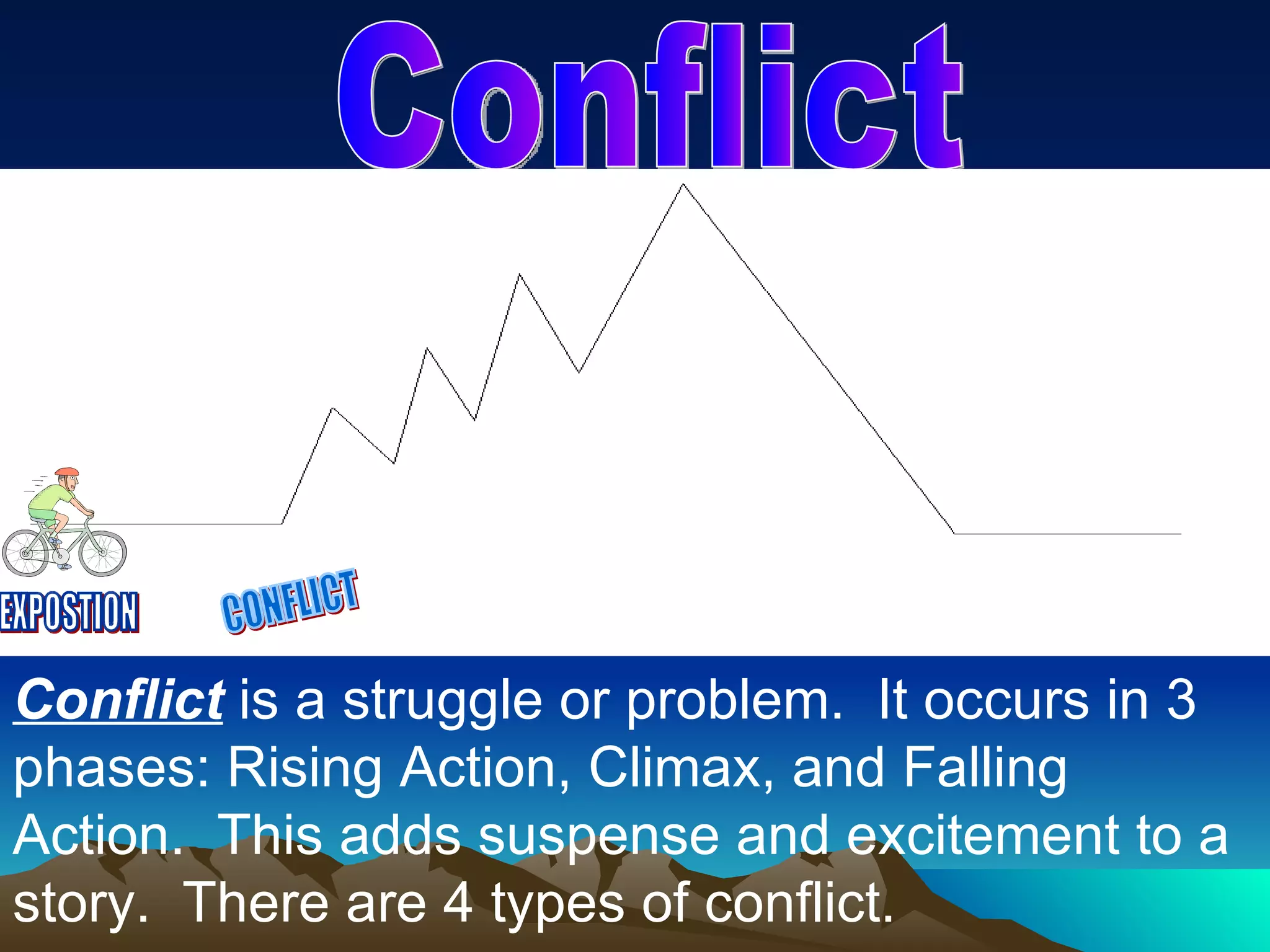 Conflict

EXPOSTION

CONFLICT

Conflict is a struggle or problem.  It occurs in 3 phases: Rising Action, Climax, and Falling Action.  This adds suspense and excitement to a story.  There are 4 types of conflict.